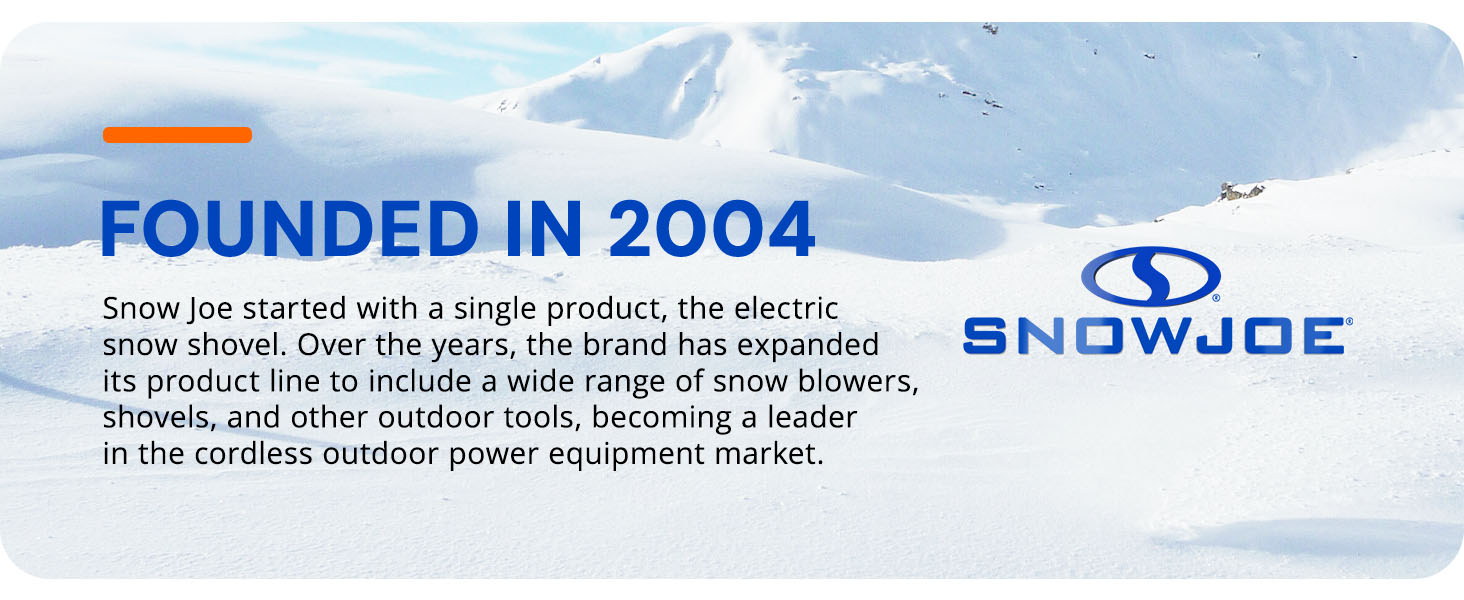 FOUNDED IN 2004

Snow Joe started with a single product, the electric snow shovel. Over the years, the brand has expanded its product line to include a wide range of snow blowers, shovels, and other outdoor tools, becoming a leader in the cordless outdoor power equipment market.

SNOWJOE®